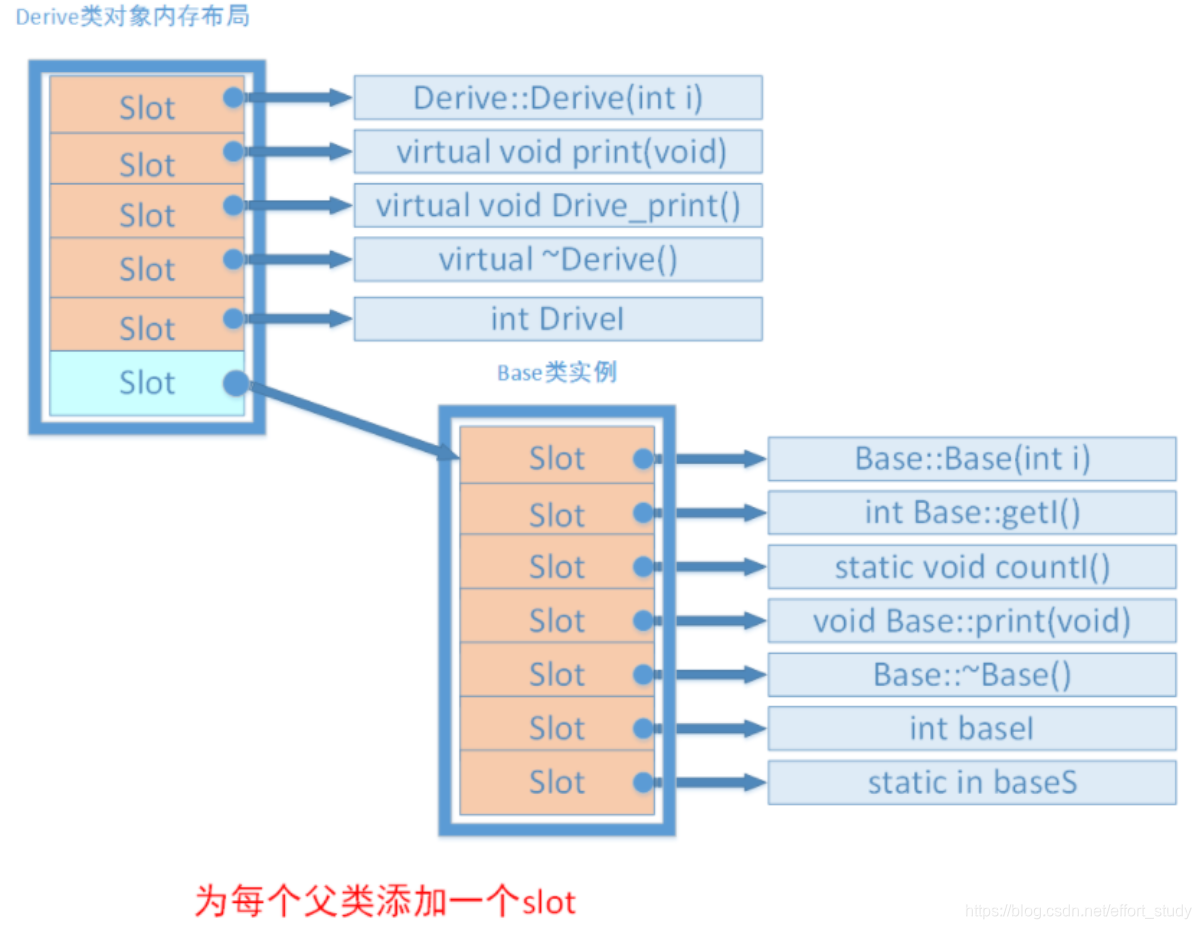 Derive类对象内存布局

Slot
Slot
Slot
Slot
Slot
Slot

Derive::Derive(int i)
virtual void print(void)
virtual void Drive_print()
virtual ~Derive()
int DriveI

Base类实例

Slot
Slot
Slot
Slot
Slot
Slot
Slot

Base::Base(int i)
int Base::getI()
static void countI()
void Base::print(void)
Base::~Base()
int baseI
static in baseS

为每个父类添加一个slot

https://blog.csdn.net/effort_study